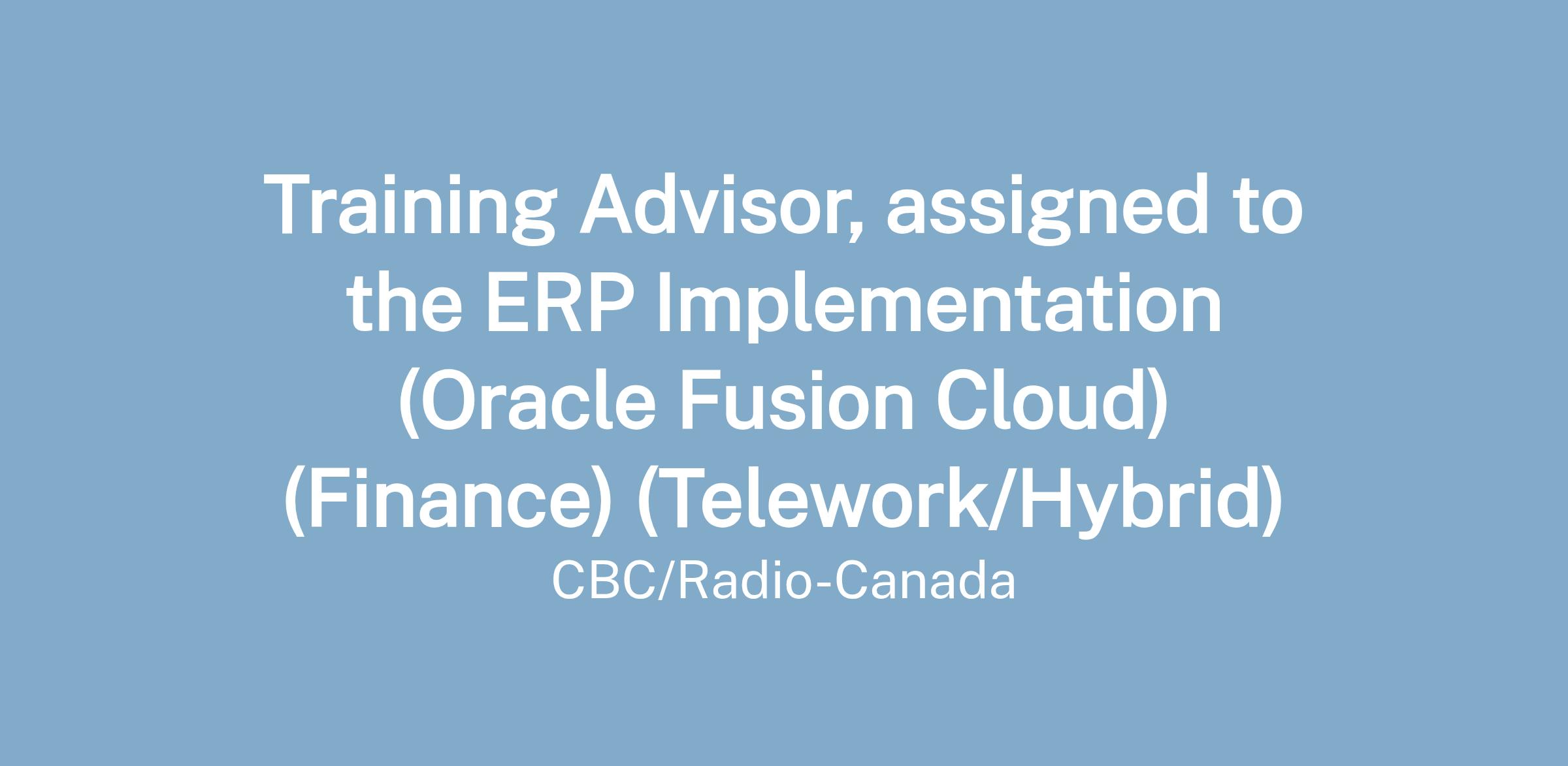 Training Advisor, assigned to the ERP Implementation (Oracle Fusion Cloud) (Finance) (Telework/Hybrid)

CBC/Radio-Canada